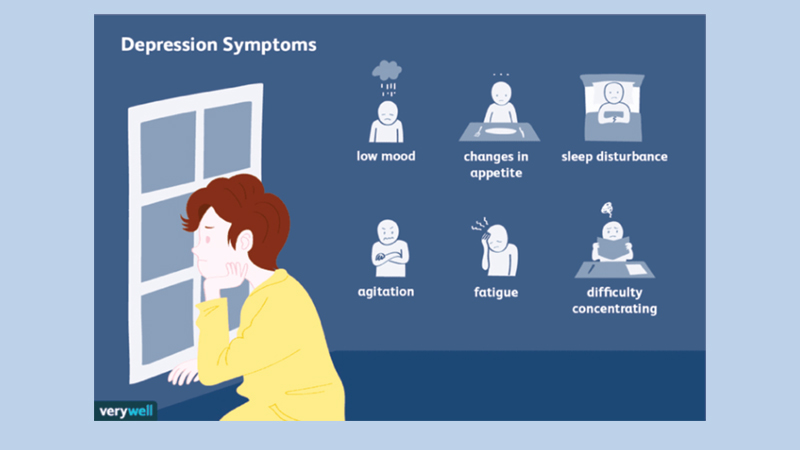 Depression Symptoms

low mood

changes in appetite

sleep disturbance

agitation

fatigue

difficulty concentrating

verywell